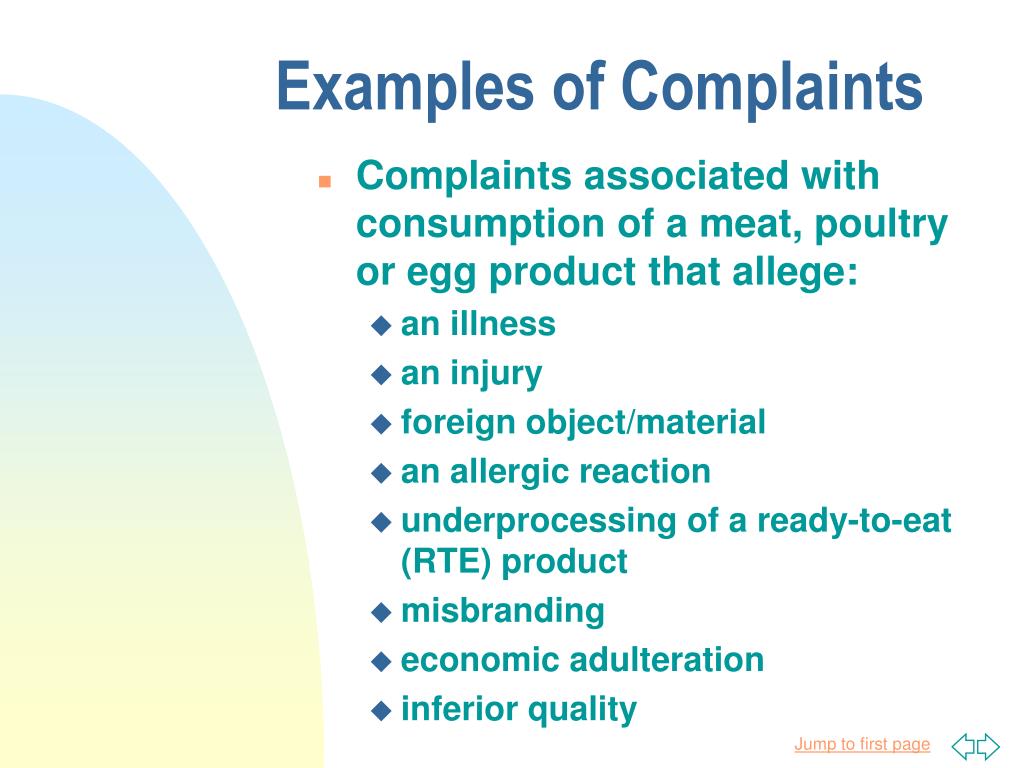 Examples of Complaints

Complaints associated with consumption of a meat, poultry or egg product that allege:

an illness

an injury

foreign object/material

an allergic reaction

underprocessing of a ready-to-eat (RTE) product

misbranding

economic adulteration

inferior quality

Jump to first page